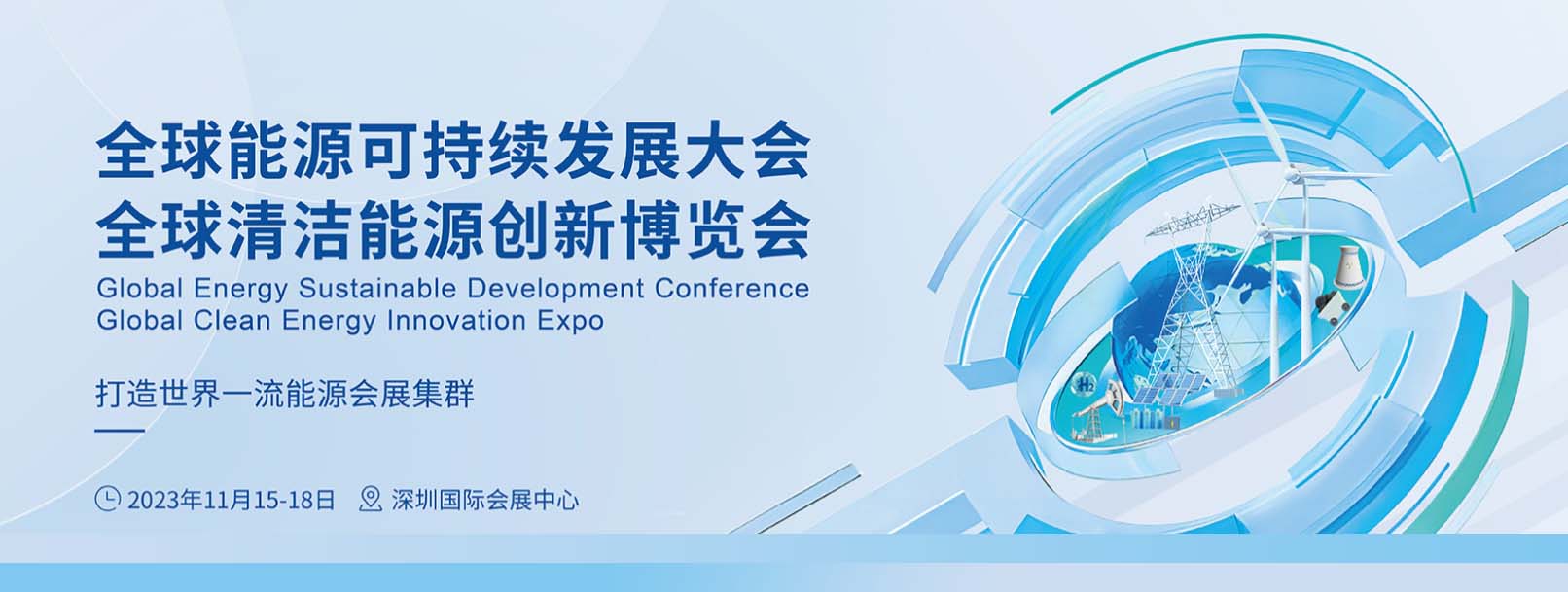 全球能源可持续发展大会
全球清洁能源创新博览会
Global Energy Sustainable Development Conference
Global Clean Energy Innovation Expo

打造世界一流能源会展集群

2023年11月15-18日 深圳国际会展中心

$H_2$